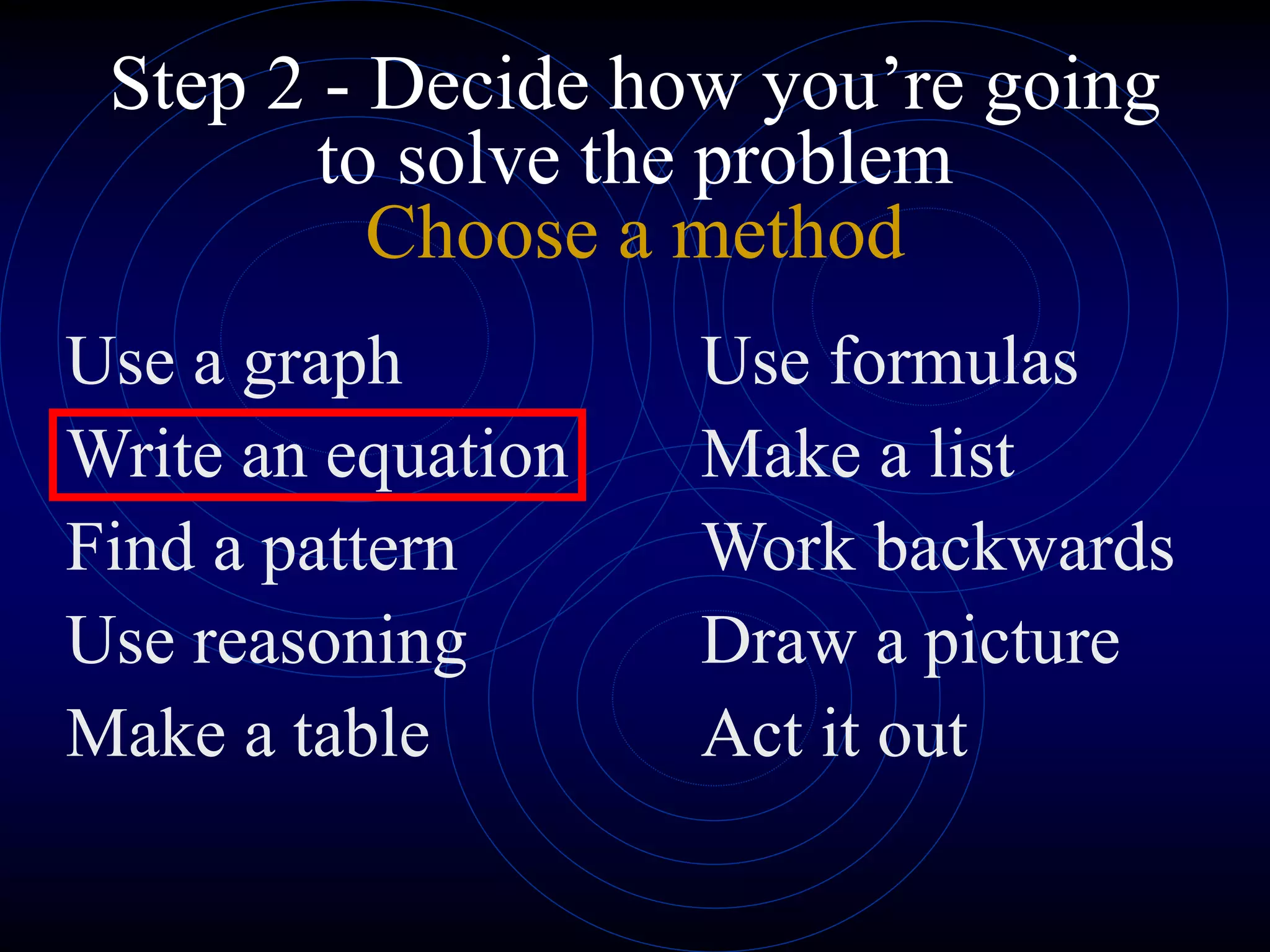 Step 2 - Decide how you’re going to solve the problem

Choose a method

Use a graph
Write an equation
Find a pattern
Use reasoning
Make a table

Use formulas
Make a list
Work backwards
Draw a picture
Act it out